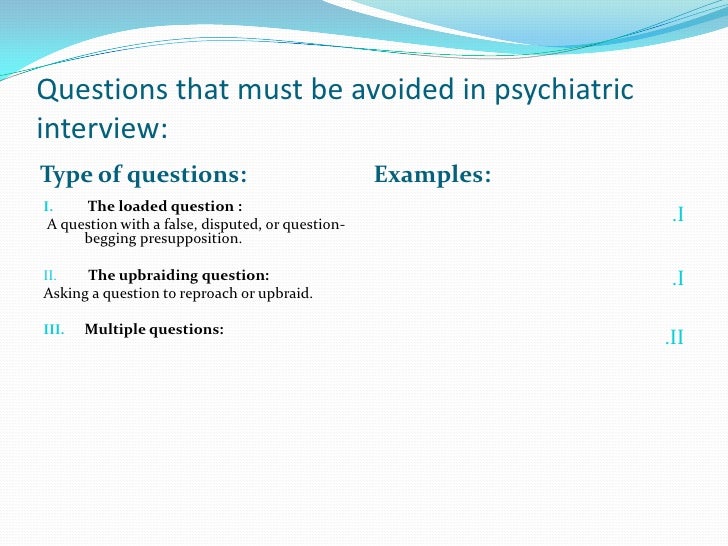 Questions that must be avoided in psychiatric interview:

Type of questions:

I. The loaded question :
A question with a false, disputed, or question-begging presupposition.

II. The upbraiding question:
Asking a question to reproach or upbraid.

III. Multiple questions:

Examples:

.I

.I

.II